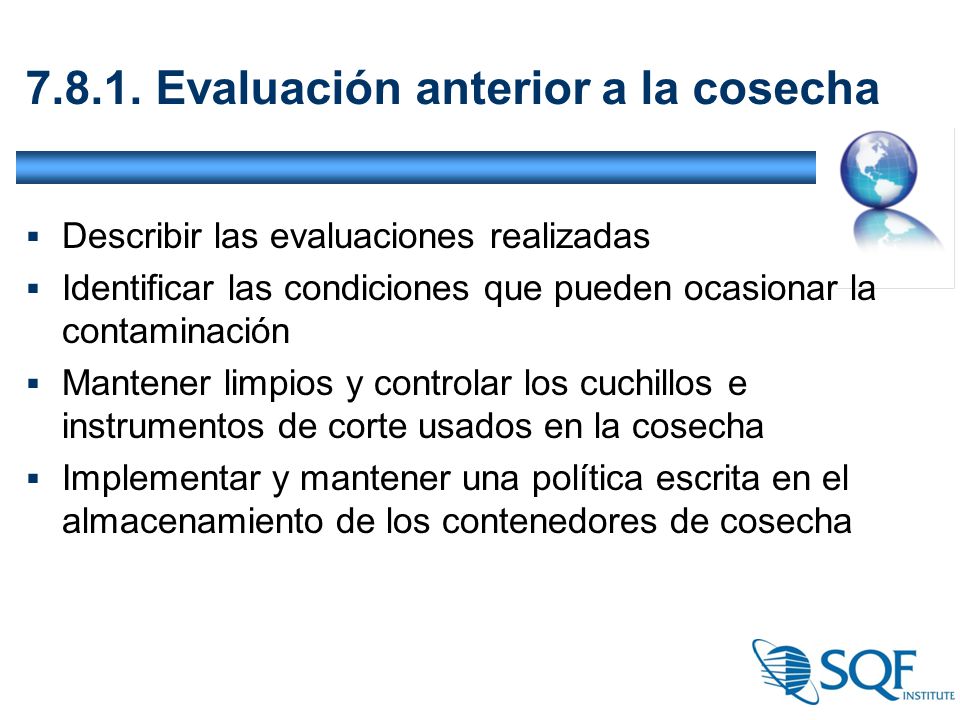 7.8.1. Evaluación anterior a la cosecha

▪ Describir las evaluaciones realizadas
▪ Identificar las condiciones que pueden ocasionar la contaminación
▪ Mantener limpios y controlar los cuchillos e instrumentos de corte usados en la cosecha
▪ Implementar y mantener una política escrita en el almacenamiento de los contenedores de cosecha

SQF INSTITUTE